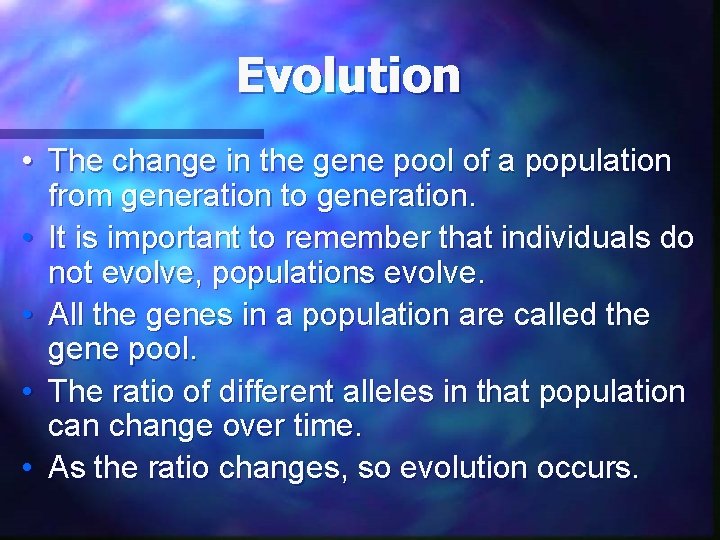 Evolution

• The change in the gene pool of a population from generation to generation.
• It is important to remember that individuals do not evolve, populations evolve.
• All the genes in a population are called the gene pool.
• The ratio of different alleles in that population can change over time.
• As the ratio changes, so evolution occurs.